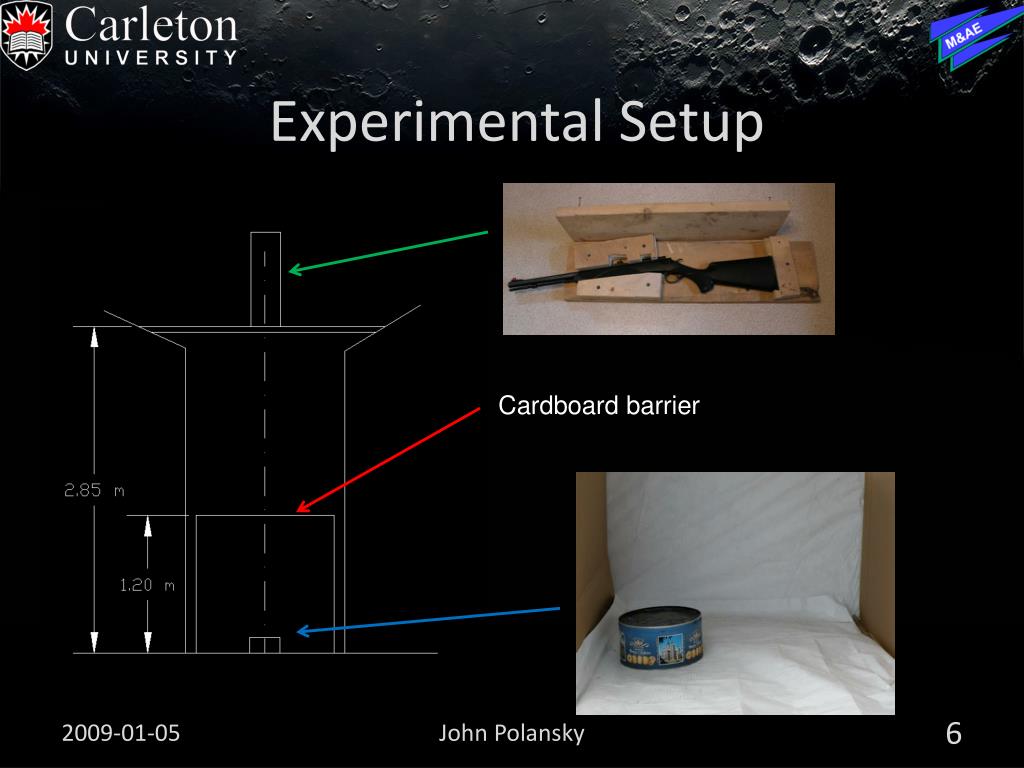 Carleton
UNIVERSITY

M&AE

Experimental Setup

Cardboard barrier

2.85 m

1.20 m

2009-01-05

John Polansky

6